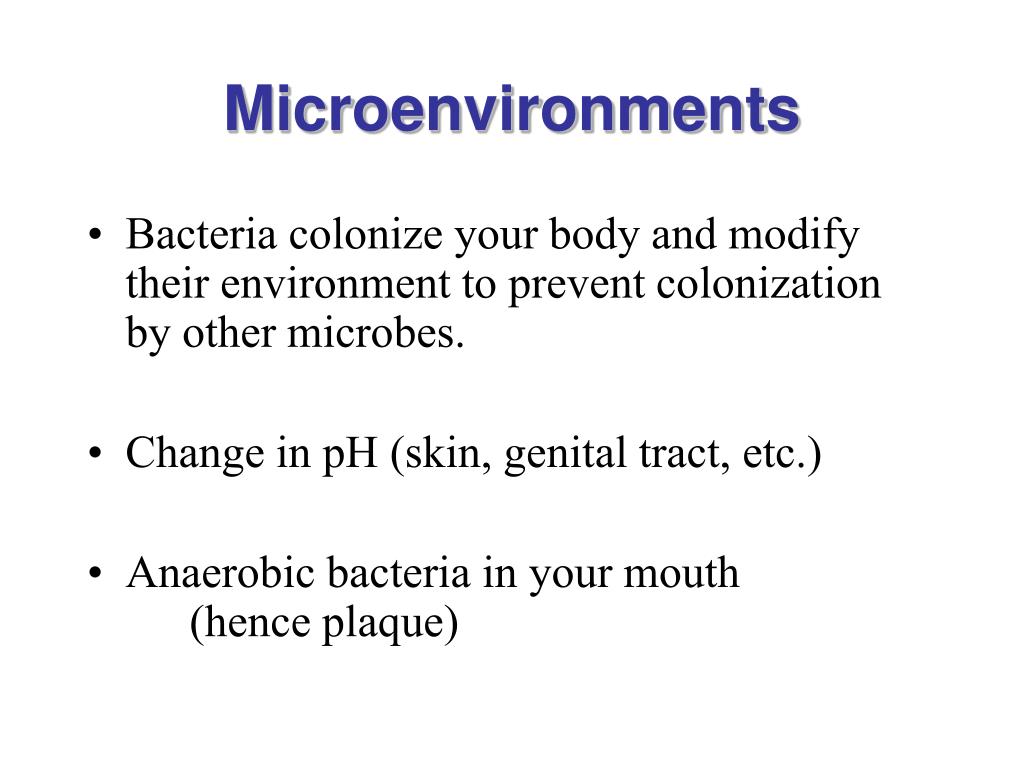 Microenvironments

• Bacteria colonize your body and modify their environment to prevent colonization by other microbes.

• Change in pH (skin, genital tract, etc.)

• Anaerobic bacteria in your mouth
(hence plaque)